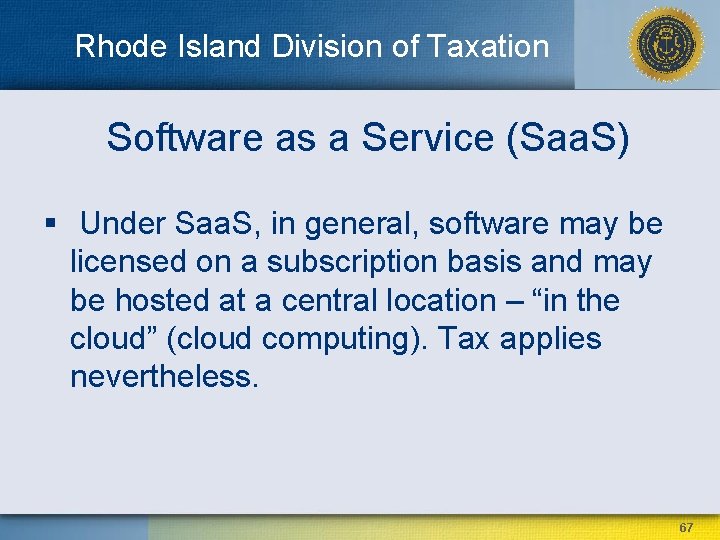 Rhode Island Division of Taxation

Software as a Service (SaaS)

▪ Under SaaS, in general, software may be licensed on a subscription basis and may be hosted at a central location – “in the cloud” (cloud computing). Tax applies nevertheless.

67